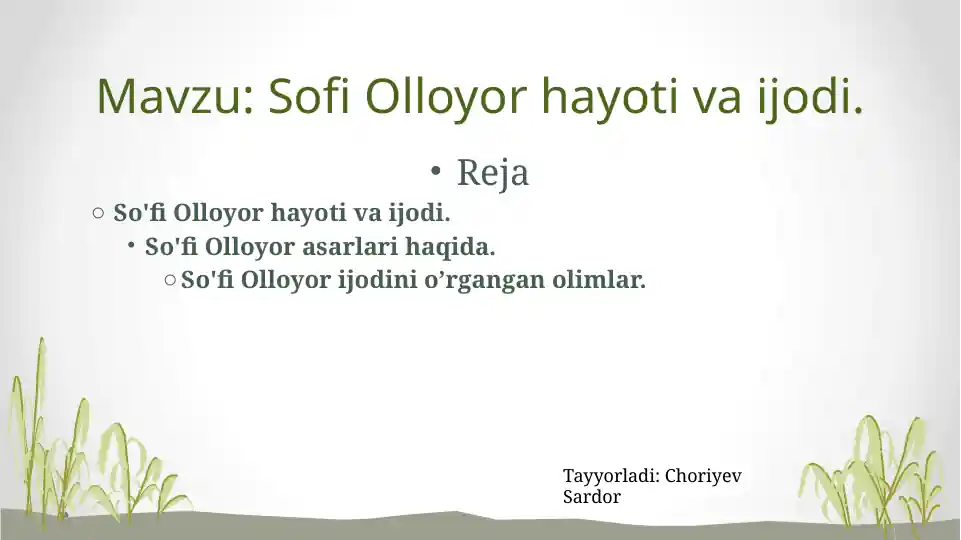 Mavzu: Sofi Olloyor hayoti va ijodi.

• Reja

○ So'fi Olloyor hayoti va ijodi.

• So'fi Olloyor asarlari haqida.

○ So'fi Olloyor ijodini o’rgangan olimlar.

Tayyorladi: Choriyev Sardor